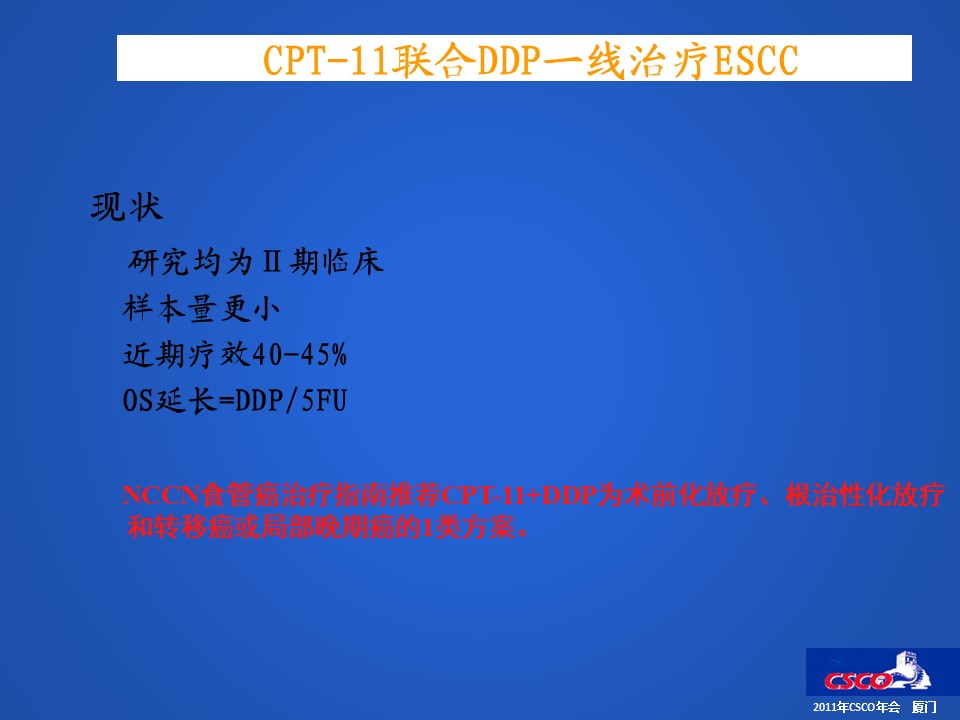 CPT-11联合DDP一线治疗ESCC

现状

研究均为Ⅱ期临床

样本量更小

近期疗效40-45%

OS延长=DDP/5FU

NCCN食管癌治疗指南推荐CPT-11+DDP为术前化放疗、根治性化放疗和转移癌或局部晚期癌的1类方案。

CSCO

2011年CSCO年会 厦门